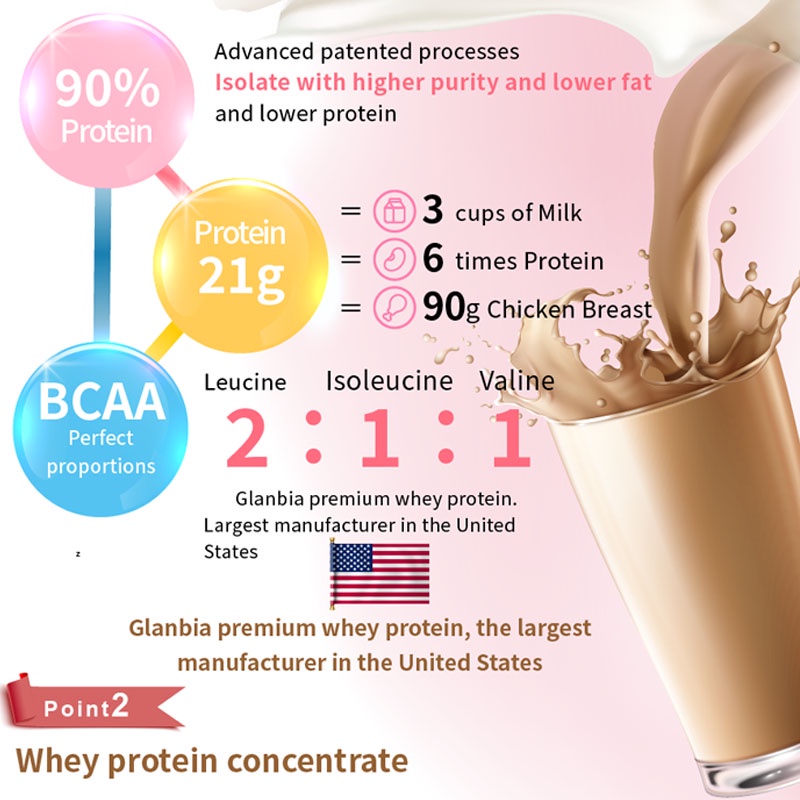 90%
Protein

Advanced patented processes
Isolate with higher purity and lower fat
and lower protein

Protein
21g

= 3 cups of Milk
= 6 times Protein
= 90g Chicken Breast

BCAA
Perfect proportions

Leucine Isoleucine Valine
2 : 1 : 1

Glanbia premium whey protein.
Largest manufacturer in the United States

z

Glanbia premium whey protein, the largest manufacturer in the United States

Point2

Whey protein concentrate